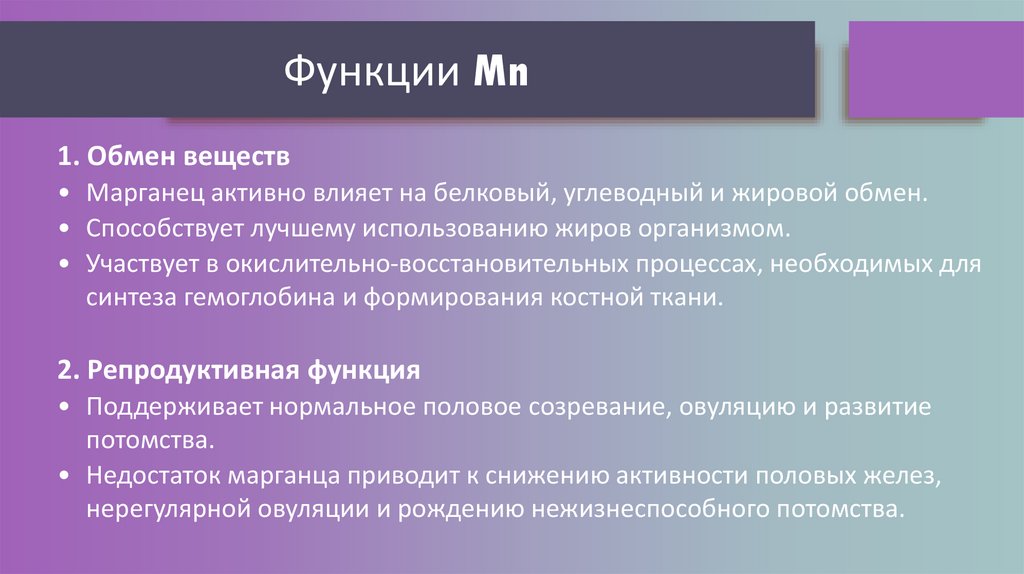 Функции Mn

1. Обмен веществ
• Марганец активно влияет на белковый, углеводный и жировой обмен.
• Способствует лучшему использованию жиров организмом.
• Участвует в окислительно-восстановительных процессах, необходимых для синтеза гемоглобина и формирования костной ткани.

2. Репродуктивная функция
• Поддерживает нормальное половое созревание, овуляцию и развитие потомства.
• Недостаток марганца приводит к снижению активности половых желез, нерегулярной овуляции и рождению нежизнеспособного потомства.